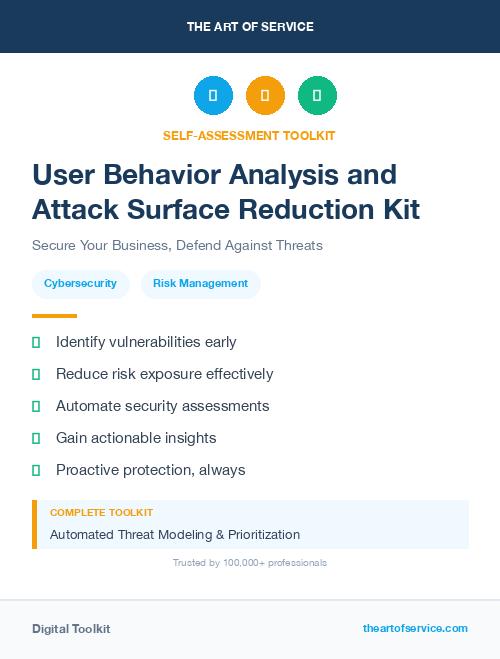 THE ART OF SERVICE

SELF-ASSESSMENT TOOLKIT

User Behavior Analysis and Attack Surface Reduction Kit

Secure Your Business, Defend Against Threats

Cybersecurity

Risk Management

Identify vulnerabilities early

Reduce risk exposure effectively

Automate security assessments

Gain actionable insights

Proactive protection, always

COMPLETE TOOLKIT

Automated Threat Modeling & Prioritization

Trusted by 100,000+ professionals

Digital Toolkit

theartofservice.com